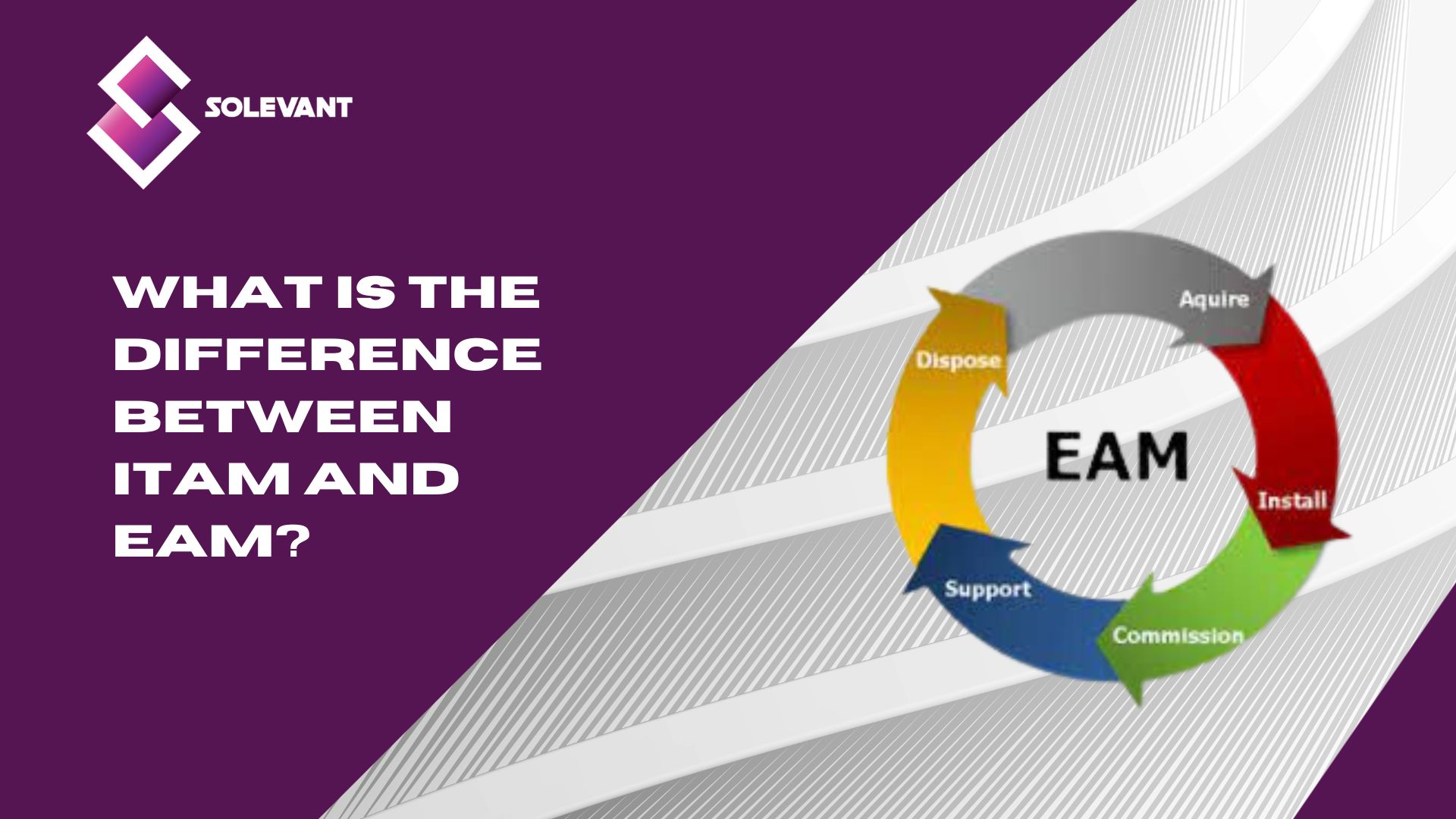 SOLEVANT

WHAT IS THE DIFFERENCE BETWEEN ITAM AND EAM?

Aquire
Install
Commission
Support
Dispose
EAM